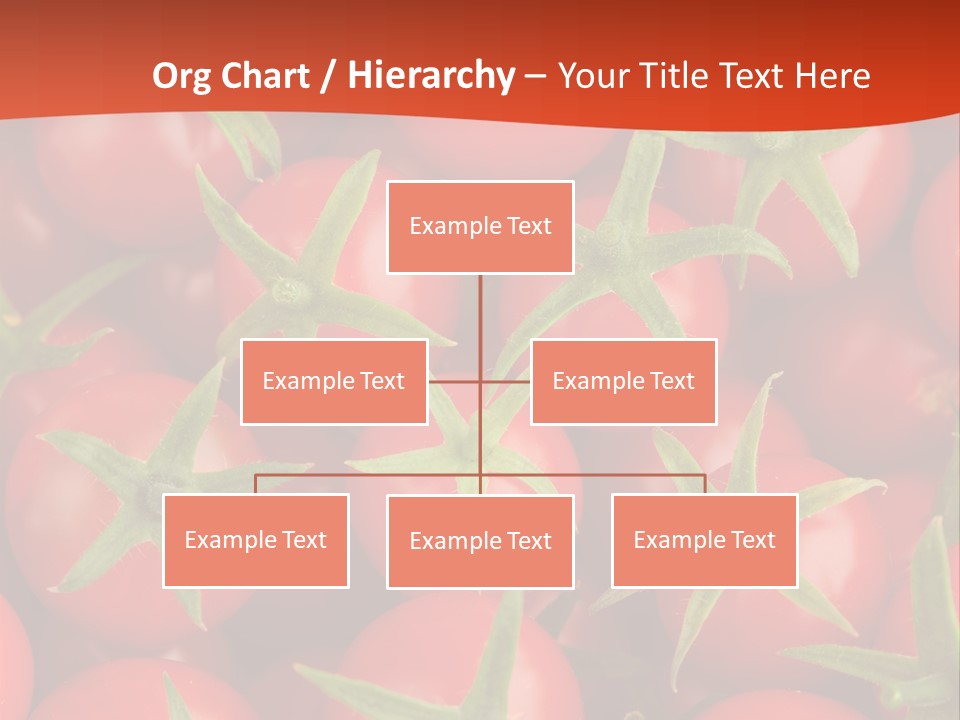 Org Chart / Hierarchy – Your Title Text Here

Example Text

Example Text

Example Text

Example Text

Example Text

Example Text